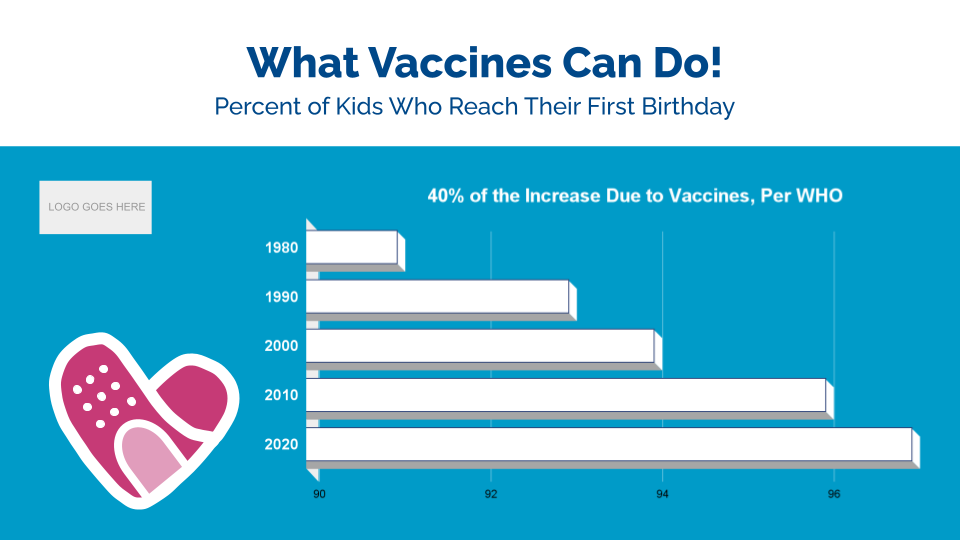 What Vaccines Can Do!
Percent of Kids Who Reach Their First Birthday

LOGO GOES HERE

40% of the Increase Due to Vaccines, Per WHO

1980
1990
2000
2010
2020

90
92
94
96